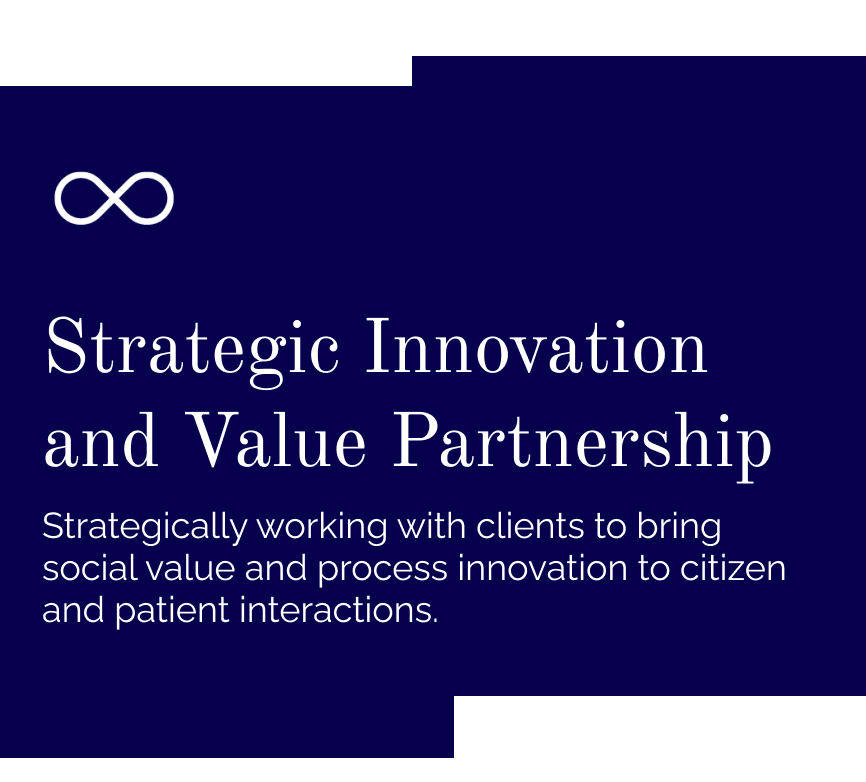 Strategic Innovation and Value Partnership

Strategically working with clients to bring social value and process innovation to citizen and patient interactions.